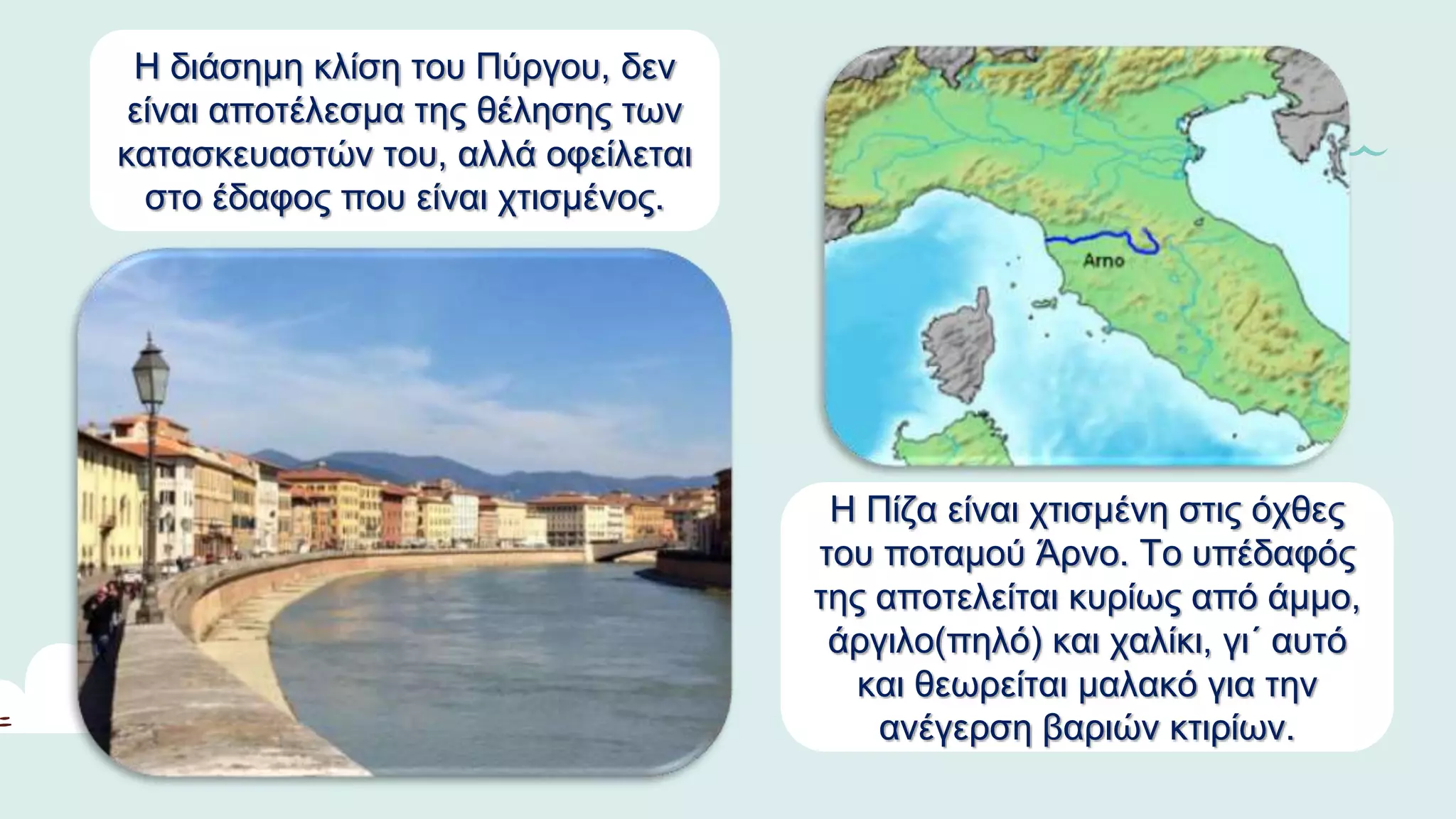 Η διάσημη κλίση του Πύργου, δεν είναι αποτέλεσμα της θέλησης των κατασκευαστών του, αλλά οφείλεται στο έδαφος που είναι χτισμένος.

Arno

Η Πίζα είναι χτισμένη στις όχθες του ποταμού Άρνο. Το υπέδαφός της αποτελείται κυρίως από άμμο, άργιλο(πηλό) και χαλίκι, γι΄ αυτό και θεωρείται μαλακό για την ανέγερση βαριών κτιρίων.